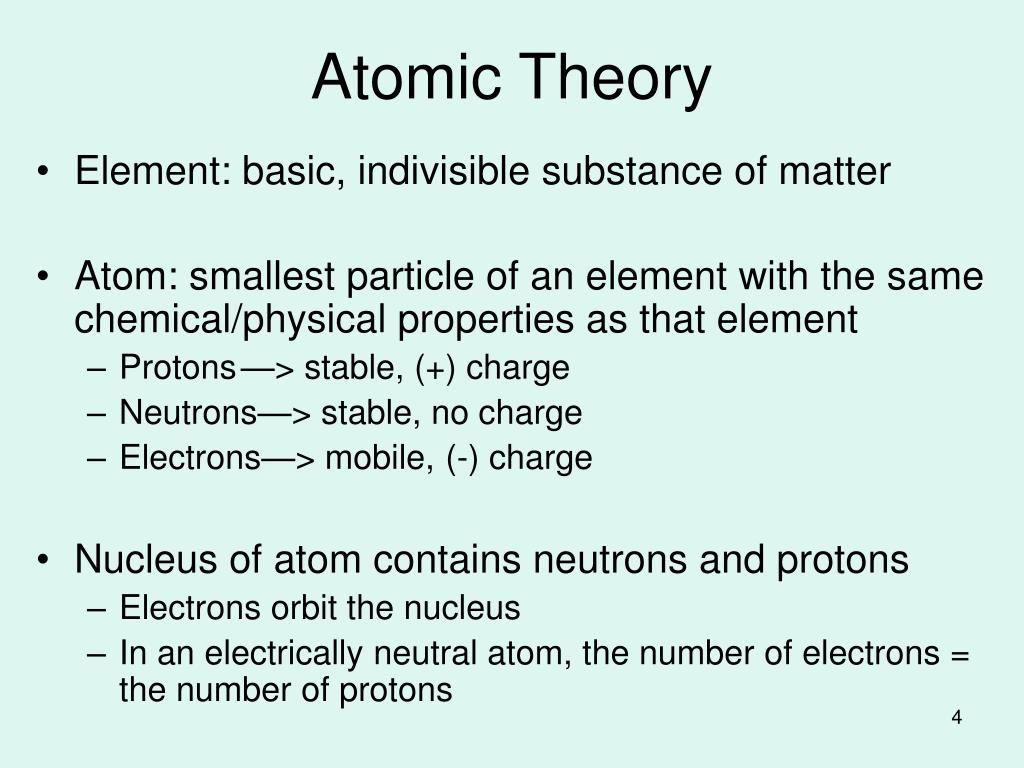 Atomic Theory

• Element: basic, indivisible substance of matter

• Atom: smallest particle of an element with the same chemical/physical properties as that element
– Protons—> stable, (+) charge
– Neutrons—> stable, no charge
– Electrons—> mobile, (-) charge

• Nucleus of atom contains neutrons and protons
– Electrons orbit the nucleus
– In an electrically neutral atom, the number of electrons = the number of protons

4